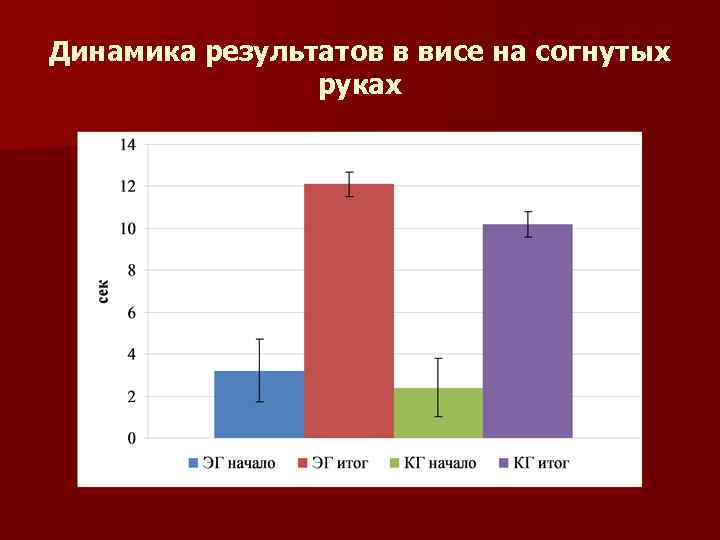 Динамика результатов в висе на согнутых руках

14
12
10
8
6
4
2
0

сек

ЭГ начало
ЭГ итог
КГ начало
КГ итог